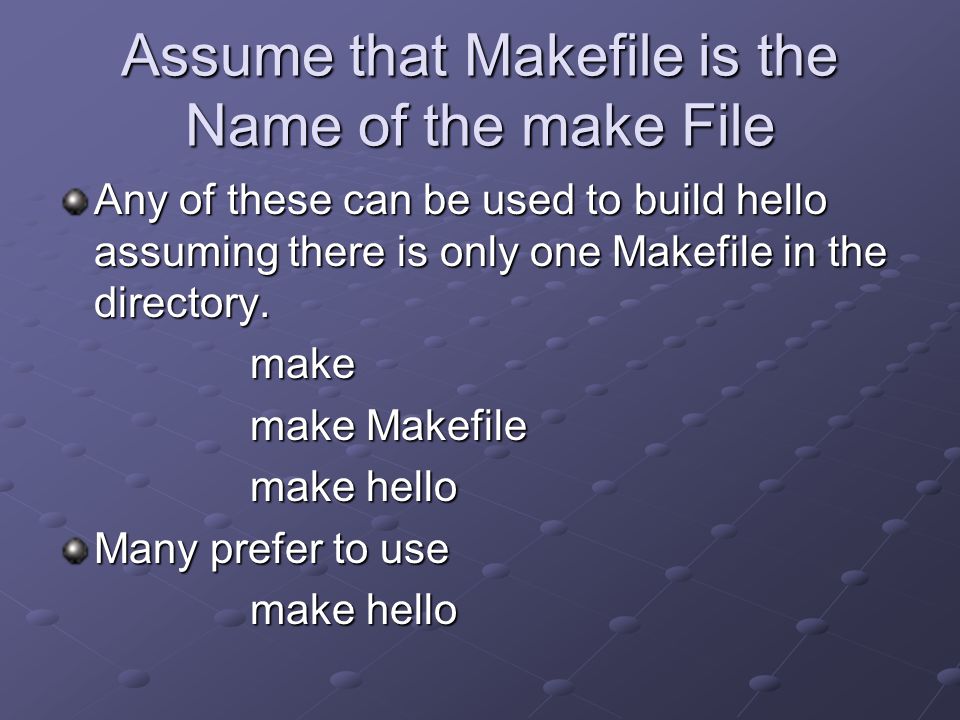 Assume that Makefile is the Name of the make File

Any of these can be used to build hello assuming there is only one Makefile in the directory.

make

make Makefile

make hello

Many prefer to use

make hello